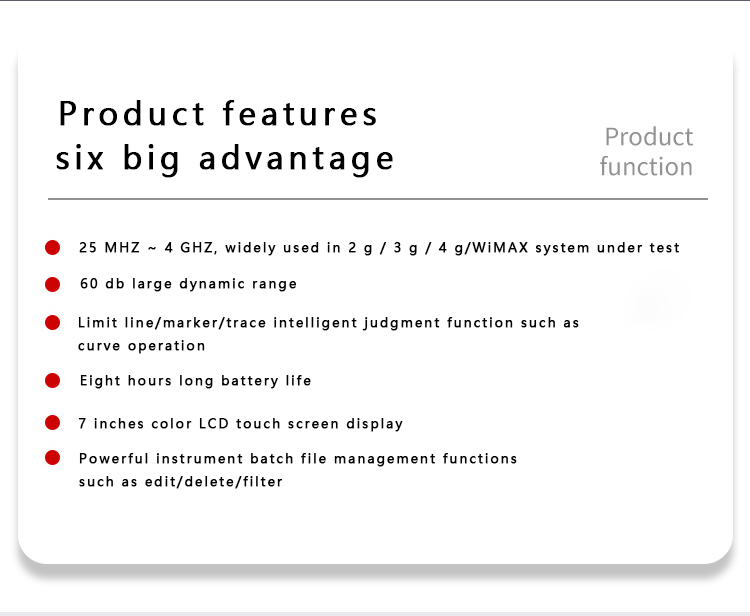 Product features
six big advantage

Product
function

25 MHZ ~ 4 GHZ, widely used in 2 g / 3 g / 4 g/WiMAX system under test

60 db large dynamic range

Limit line/marker/trace intelligent judgment function such as curve operation

Eight hours long battery life

7 inches color LCD touch screen display

Powerful instrument batch file management functions such as edit/delete/filter